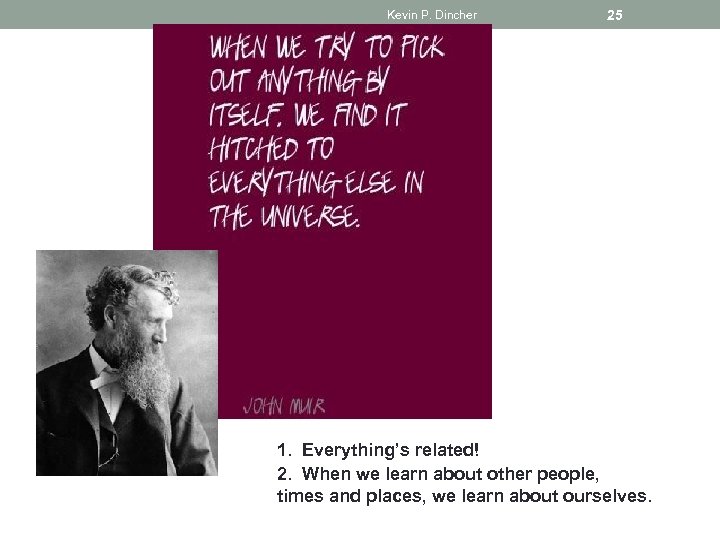 Kevin P. Dincher

25

WHEN WE TRY TO PICK OUT ANYTHING BY ITSELF, WE FIND IT HITCHED TO EVERYTHING ELSE IN THE UNIVERSE.

JOHN MUIR

1. Everything's related!

2. When we learn about other people, times and places, we learn about ourselves.